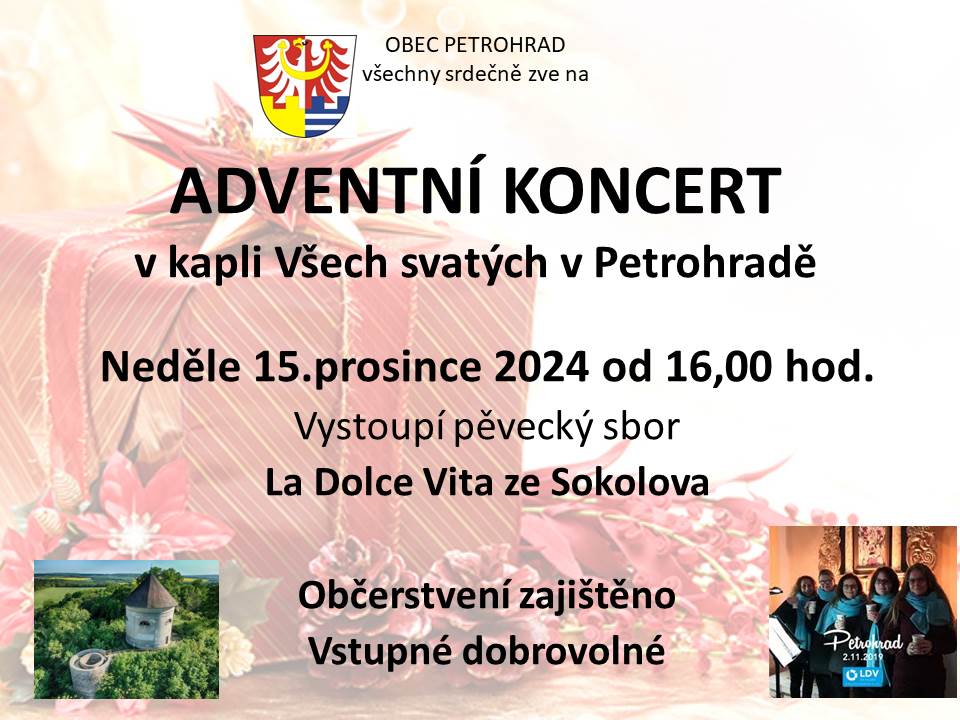 OBEC PETROHRAD
všechny srdečně zve na

ADVENTNÍ KONCERT
v kapli Všech svatých v Petrohradě

Neděle 15.prosince 2024 od 16,00 hod.
Vystoupí pěvecký sbor
La Dolce Vita ze Sokolova

Občerstvení zajištěno
Vstupné dobrovolné

Petrohrad
2.11.2019
LDV